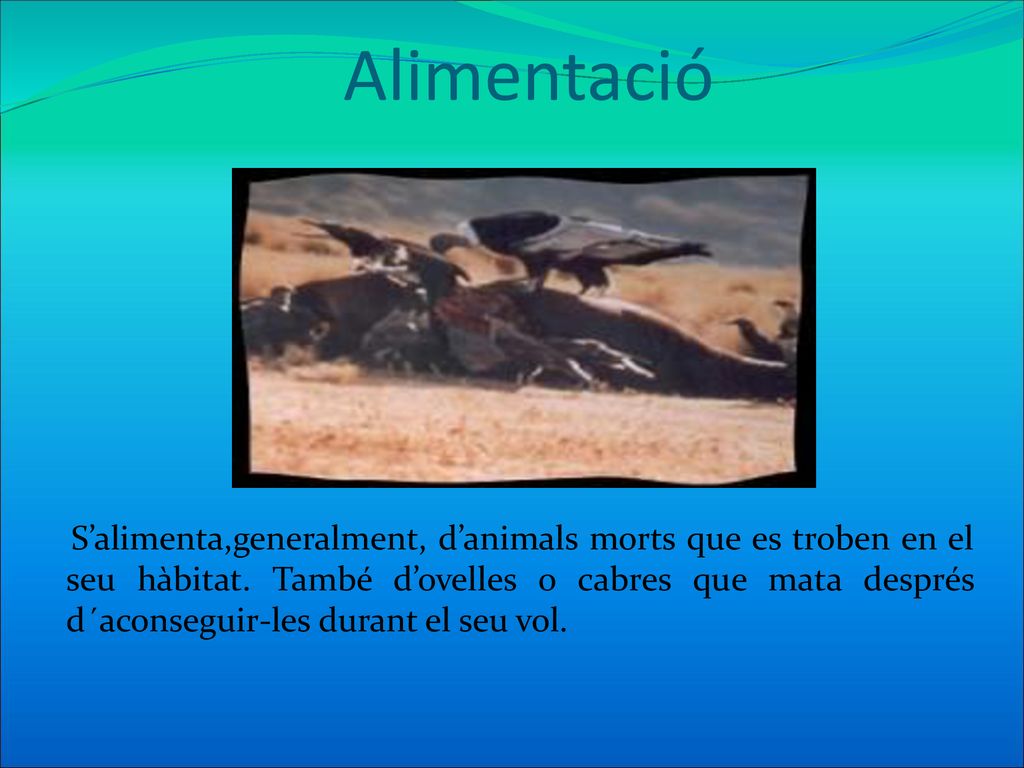 Alimentació

S’alimenta,generalment, d’animals morts que es troben en el seu hàbitat. També d’ovelles o cabres que mata després d´aconseguir-les durant el seu vol.